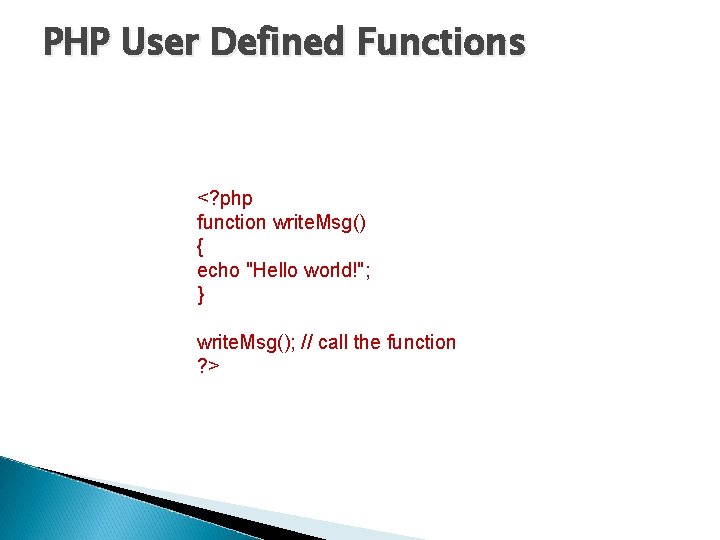 PHP User Defined Functions

<?php
function writeMsg()
{
echo "Hello world!";
}

writeMsg(); // call the function
?>